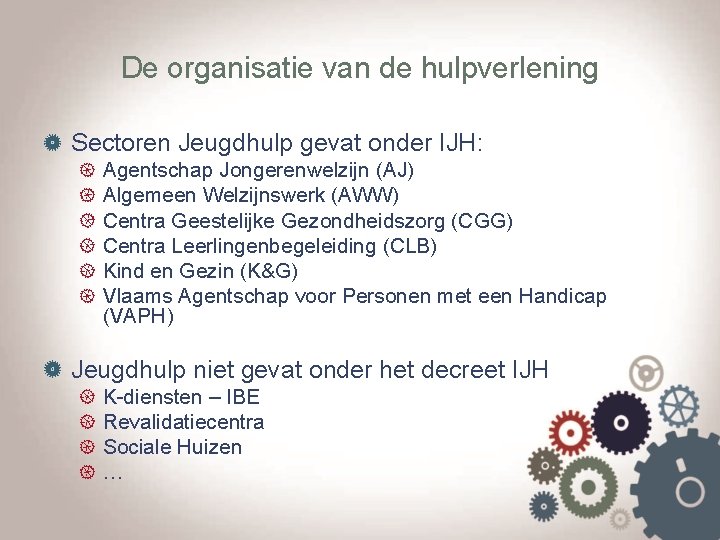 De organisatie van de hulpverlening

Sectoren Jeugdhulp gevat onder IJH:
Agentschap Jongerenwelzijn (AJ)
Algemeen Welzijnswerk (AWW)
Centra Geestelijke Gezondheidszorg (CGG)
Centra Leerlingenbegeleiding (CLB)
Kind en Gezin (K&G)
Vlaams Agentschap voor Personen met een Handicap (VAPH)

Jeugdhulp niet gevat onder het decreet IJH
K-diensten – IBE
Revalidatiecentra
Sociale Huizen
…